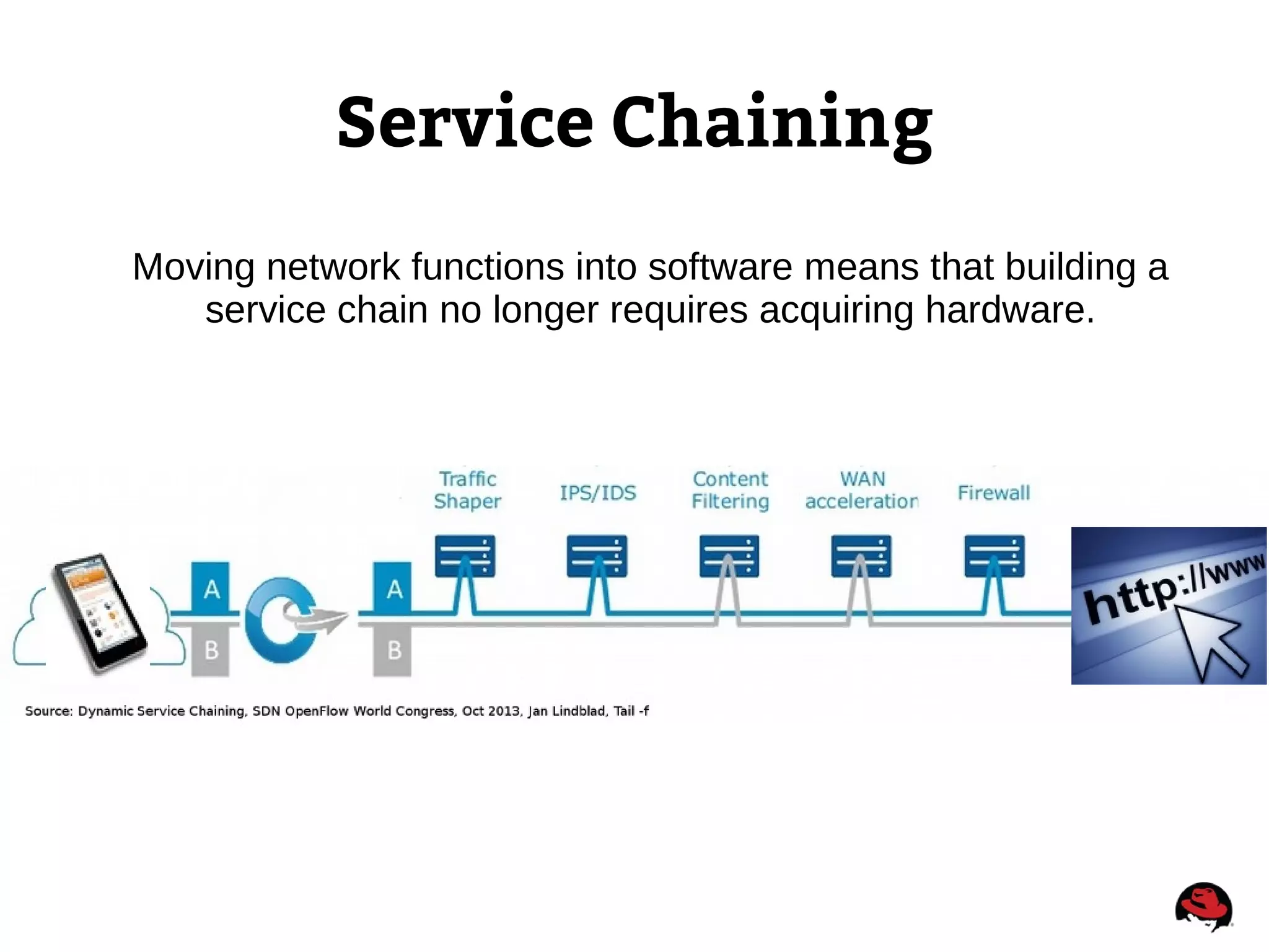 Service Chaining

Moving network functions into software means that building a service chain no longer requires acquiring hardware.

Traffic Shaper

IPS/IDS

Content Filtering

WAN acceleration

Firewall

A

B

A

B

http://www

Source: Dynamic Service Chaining, SDN OpenFlow World Congress, Oct 2013, Jan Lindblad, Tail -f